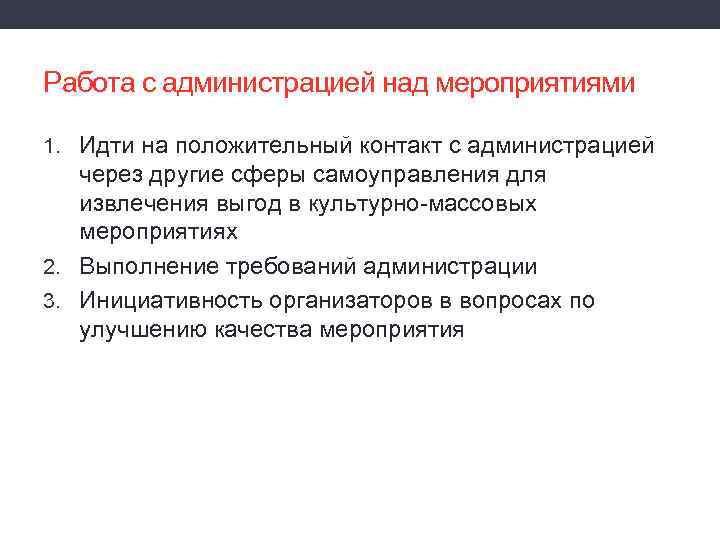 Работа с администрацией над мероприятиями

1. Идти на положительный контакт с администрацией через другие сферы самоуправления для извлечения выгод в культурно-массовых мероприятиях
2. Выполнение требований администрации
3. Инициативность организаторов в вопросах по улучшению качества мероприятия